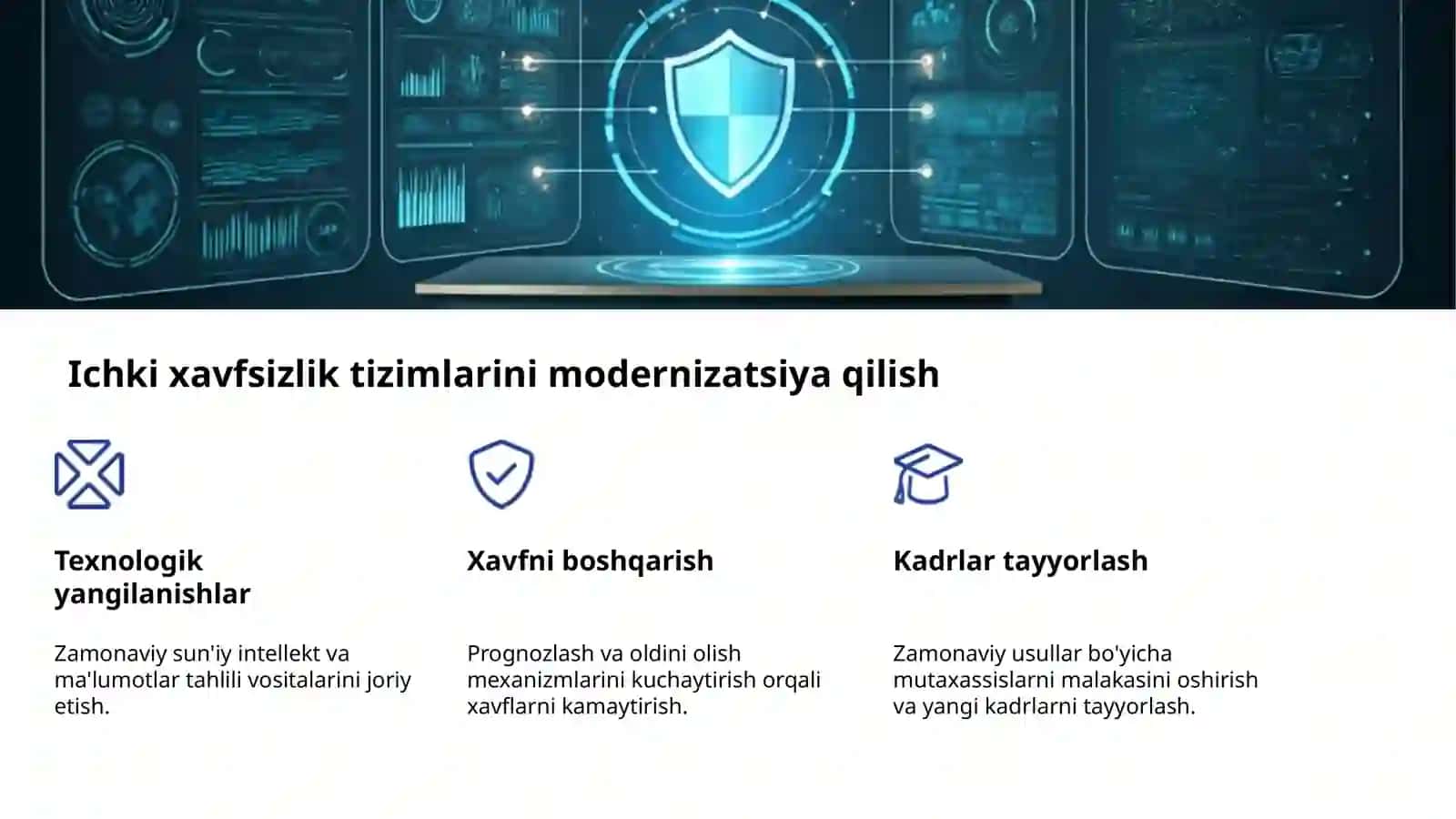 Ichki xavfsizlik tizimlarini modernizatsiya qilish

Texnologik yangilanishlar

Zamonaviy sun'iy intellekt va ma'lumotlar tahlili vositalarini joriy etish.

Xavfni boshqarish

Prognozlash va oldini olish mexanizmlarini kuchaytirish orqali xavflarni kamaytirish.

Kadrlar tayyorlash

Zamonaviy usullar bo'yicha mutaxassislarni malakasini oshirish va yangi kadrlarni tayyorlash.